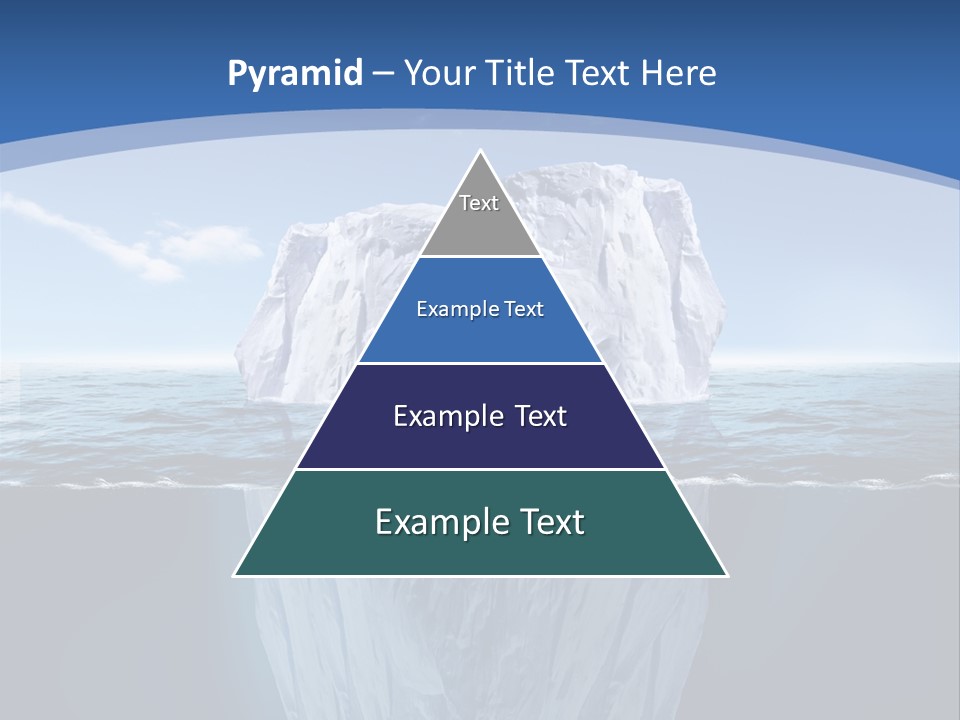 Pyramid – Your Title Text Here

Text

Example Text

Example Text

Example Text